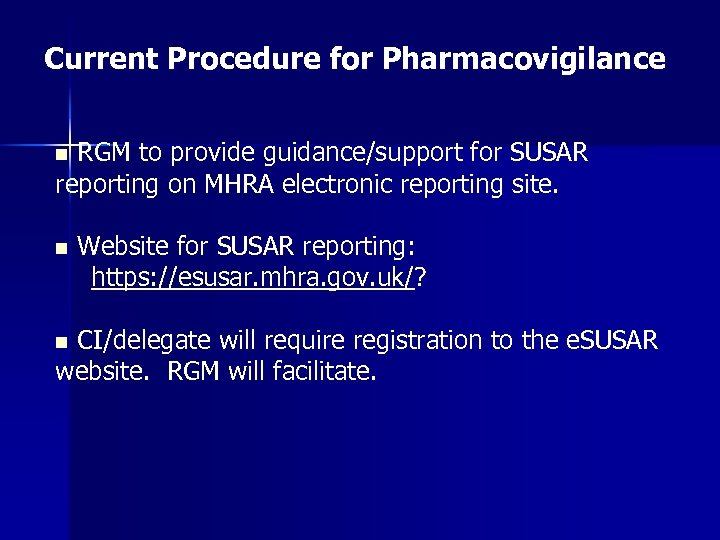 Current Procedure for Pharmacovigilance

▪ RGM to provide guidance/support for SUSAR reporting on MHRA electronic reporting site.

▪ Website for SUSAR reporting: https://esusar.mhra.gov.uk/?

▪ CI/delegate will require registration to the eSUSAR website. RGM will facilitate.